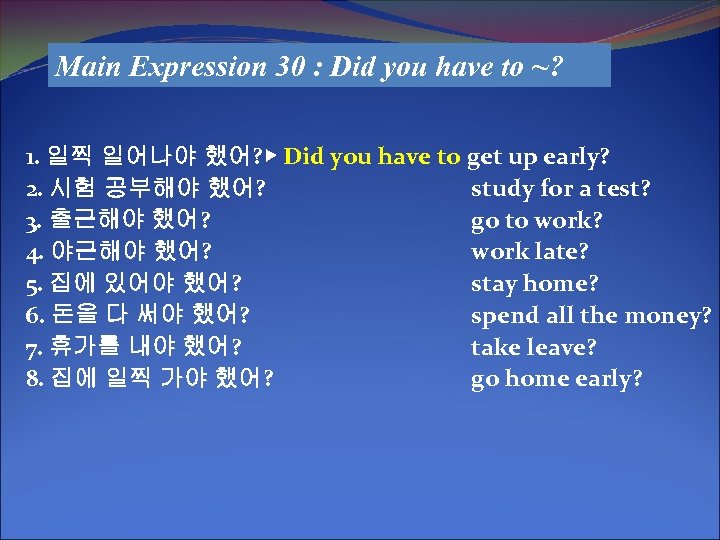 Main Expression 30 : Did you have to ~?

1. 일찍 일어나야 했어?▶ Did you have to get up early?
2. 시험 공부해야 했어? study for a test?
3. 출근해야 했어? go to work?
4. 야근해야 했어? work late?
5. 집에 있어야 했어? stay home?
6. 돈을 다 써야 했어? spend all the money?
7. 휴가를 내야 했어? take leave?
8. 집에 일찍 가야 했어? go home early?